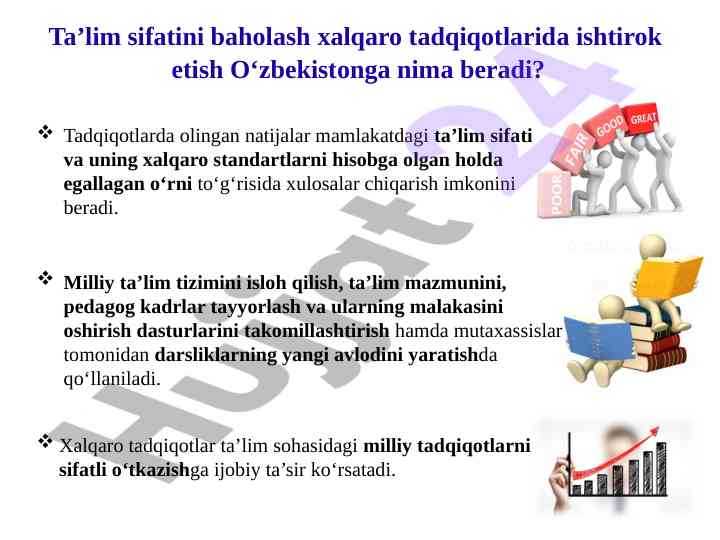 Ta’lim sifatini baholash xalqaro tadqiqotlarida ishtirok etish O‘zbekistonga nima beradi?

❖ Tadqiqotlarda olingan natijalar mamlakatdagi ta’lim sifati va uning xalqaro standartlarni hisobga olgan holda egallagan o‘rni to‘g‘risida xulosalar chiqarish imkonini beradi.

❖ Milliy ta’lim tizimini isloh qilish, ta’lim mazmunini, pedagog kadrlar tayyorlash va ularning malakasini oshirish dasturlarini takomillashtirish hamda mutaxassislar tomonidan darsliklarning yangi avlodini yaratishda qo‘llaniladi.

❖ Xalqaro tadqiqotlar ta’lim sohasidagi milliy tadqiqotlarni sifatli o‘tkazishga ijobiy ta’sir ko‘rsatadi.

POOR FAIR GOOD GREAT

Hujjat 24